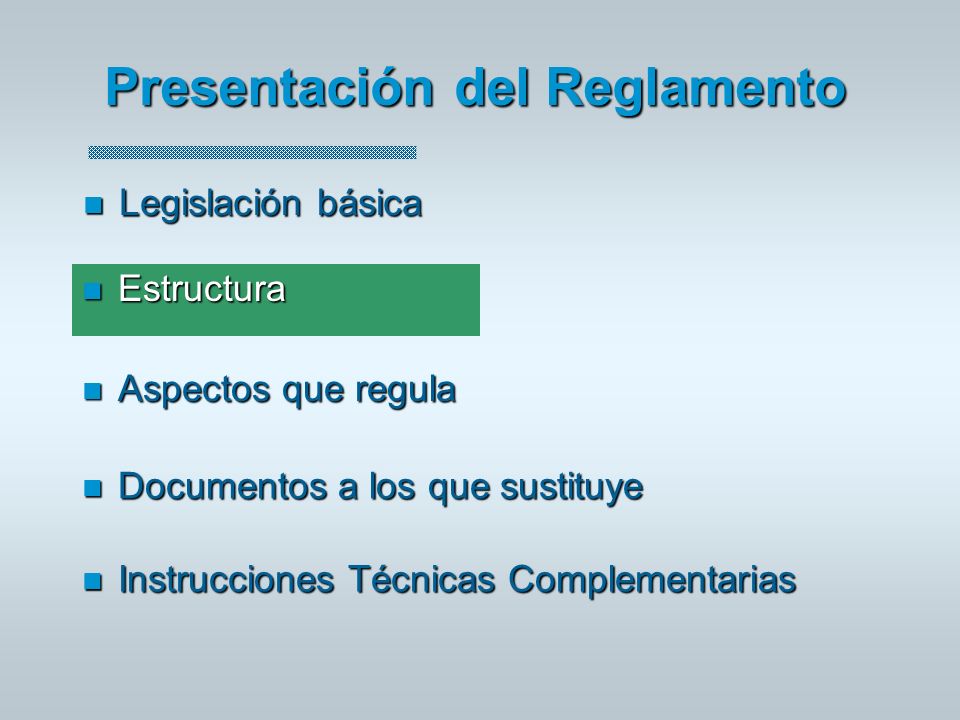 Presentación del Reglamento

- Legislación básica
- Estructura
- Aspectos que regula
- Documentos a los que sustituye
- Instrucciones Técnicas Complementarias